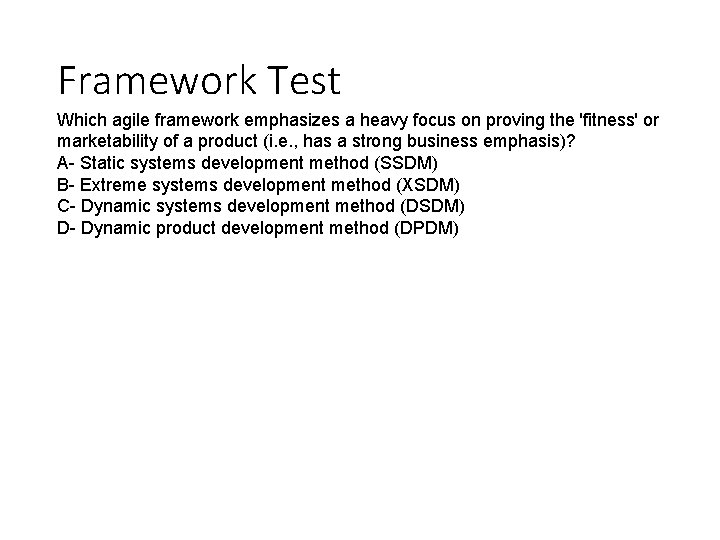 Framework Test

Which agile framework emphasizes a heavy focus on proving the 'fitness' or marketability of a product (i.e., has a strong business emphasis)?
A- Static systems development method (SSDM)
B- Extreme systems development method (XSDM)
C- Dynamic systems development method (DSDM)
D- Dynamic product development method (DPDM)